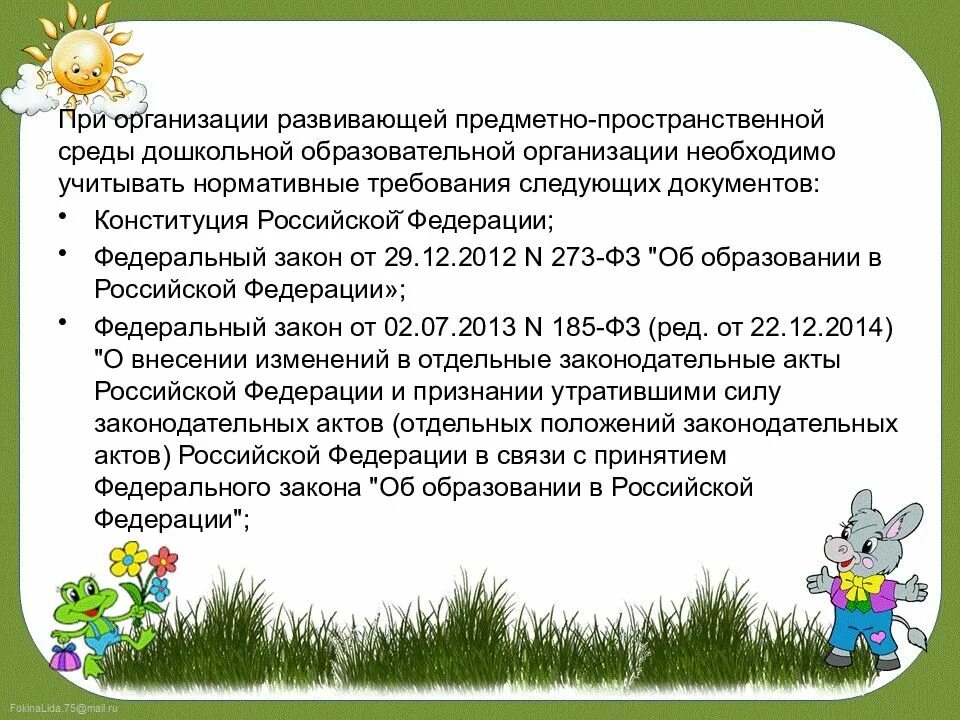 При организации развивающей предметно-пространственной среды дошкольной образовательной организации необходимо учитывать нормативные требования следующих документов:

• Конституция Российской Федерации;

• Федеральный закон от 29.12.2012 N 273-ФЗ "Об образовании в Российской Федерации»;

• Федеральный закон от 02.07.2013 N 185-ФЗ (ред. от 22.12.2014) "О внесении изменений в отдельные законодательные акты Российской Федерации и признании утратившими силу законодательных актов (отдельных положений законодательных актов) Российской Федерации в связи с принятием Федерального закона "Об образовании в Российской Федерации";

FokinaLida.75@mail.ru